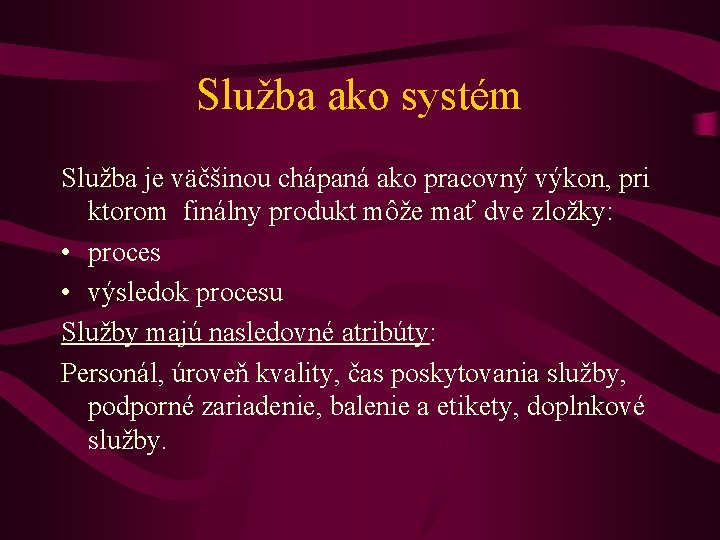 Služba ako systém

Služba je väčšinou chápaná ako pracovný výkon, pri ktorom finálny produkt môže mať dve zložky:

• proces
• výsledok procesu

Služby majú nasledovné atribúty:

Personál, úroveň kvality, čas poskytovania služby, podporné zariadenie, balenie a etikety, doplnkové služby.